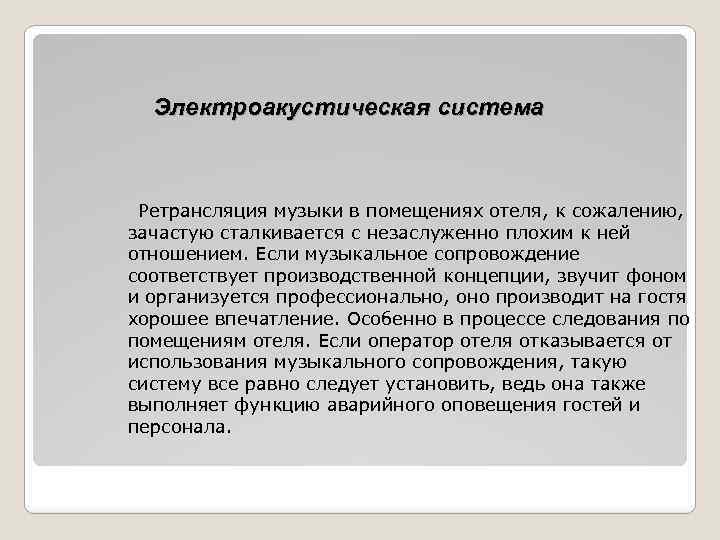 Электроакустическая система

Ретрансляция музыки в помещениях отеля, к сожалению, зачастую сталкивается с незаслуженно плохим к ней отношением. Если музыкальное сопровождение соответствует производственной концепции, звучит фоном и организуется профессионально, оно производит на гостя хорошее впечатление. Особенно в процессе следования по помещениям отеля. Если оператор отеля отказывается от использования музыкального сопровождения, такую систему все равно следует установить, ведь она также выполняет функцию аварийного оповещения гостей и персонала.